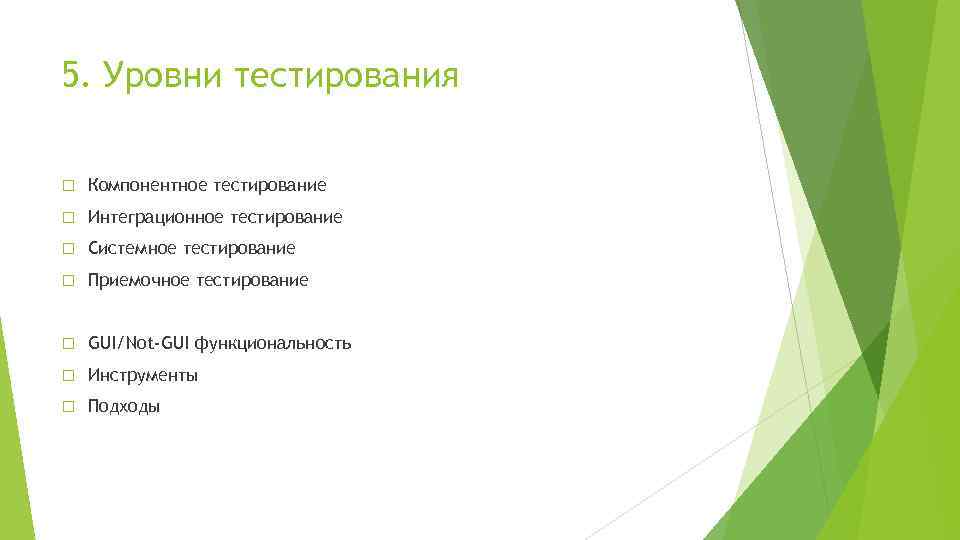 5. Уровни тестирования

Компонентное тестирование

Интеграционное тестирование

Системное тестирование

Приемочное тестирование

GUI/Not-GUI функциональность

Инструменты

Подходы